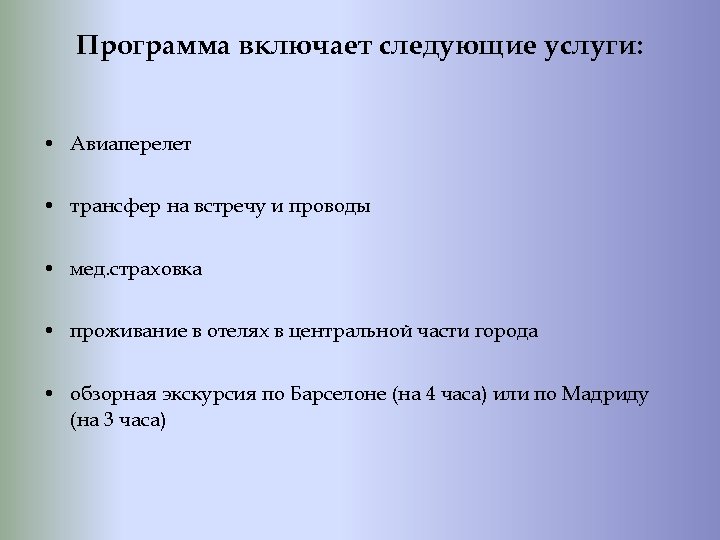 Программа включает следующие услуги:

• Авиаперелет

• трансфер на встречу и проводы

• мед.страховка

• проживание в отелях в центральной части города

• обзорная экскурсия по Барселоне (на 4 часа) или по Мадриду (на 3 часа)